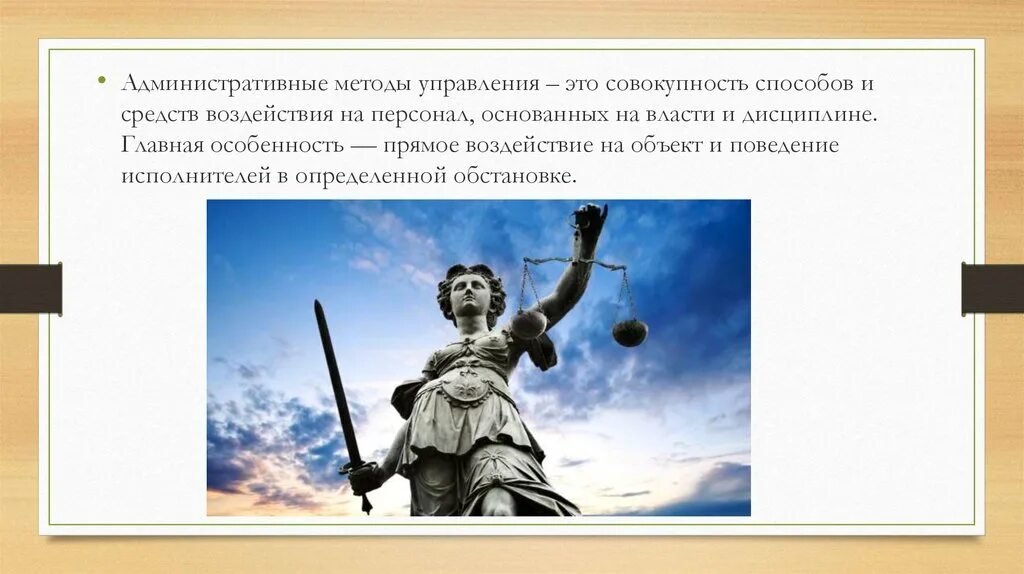 • Административные методы управления – это совокупность способов и средств воздействия на персонал, основанных на власти и дисциплине. Главная особенность — прямое воздействие на объект и поведение исполнителей в определенной обстановке.